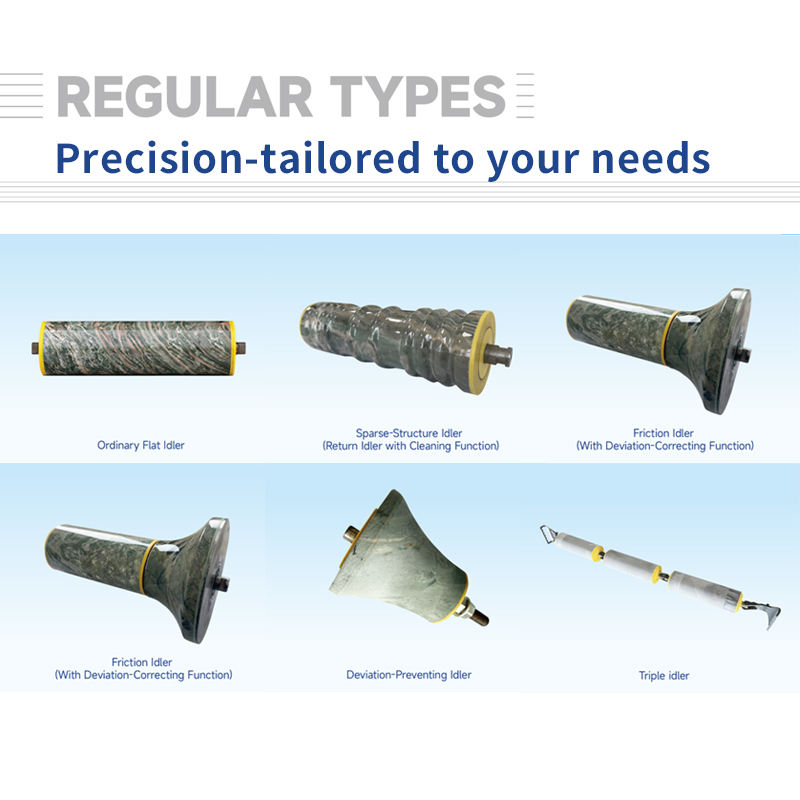 REGULAR TYPES

Precision-tailored to your needs

Ordinary Flat Idler

Sparse-Structure Idler
(Return Idler with Cleaning Function)

Friction Idler
(With Deviation-Correcting Function)

Friction Idler
(With Deviation-Correcting Function)

Deviation-Preventing Idler

Triple idler